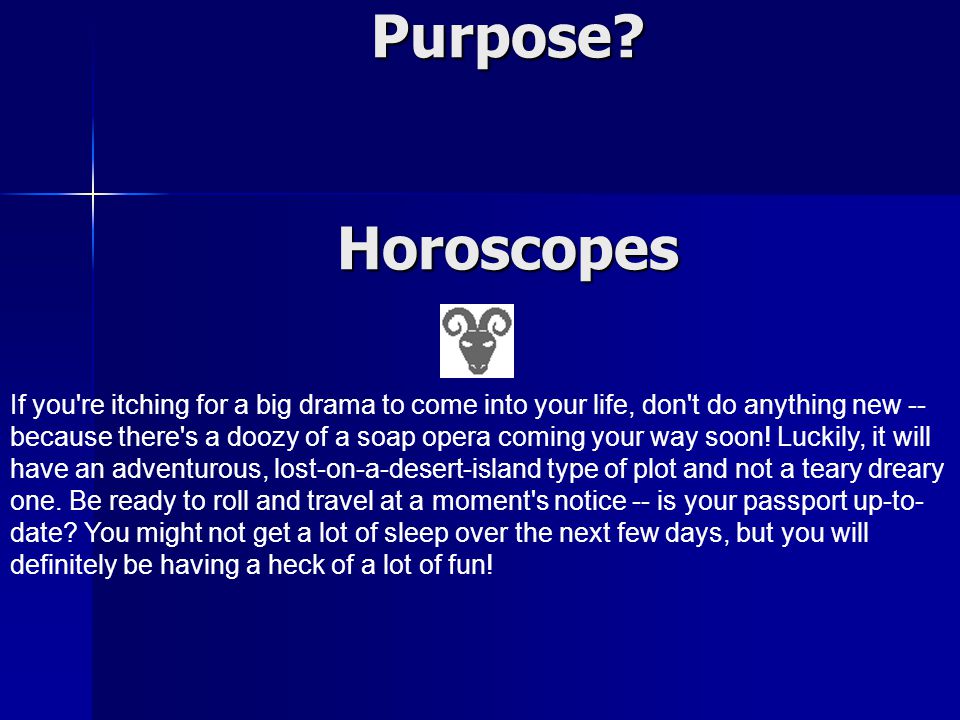 Purpose?

Horoscopes

If you're itching for a big drama to come into your life, don't do anything new -- because there's a doozy of a soap opera coming your way soon! Luckily, it will have an adventurous, lost-on-a-desert-island type of plot and not a teary dreary one. Be ready to roll and travel at a moment's notice -- is your passport up-to-date? You might not get a lot of sleep over the next few days, but you will definitely be having a heck of a lot of fun!